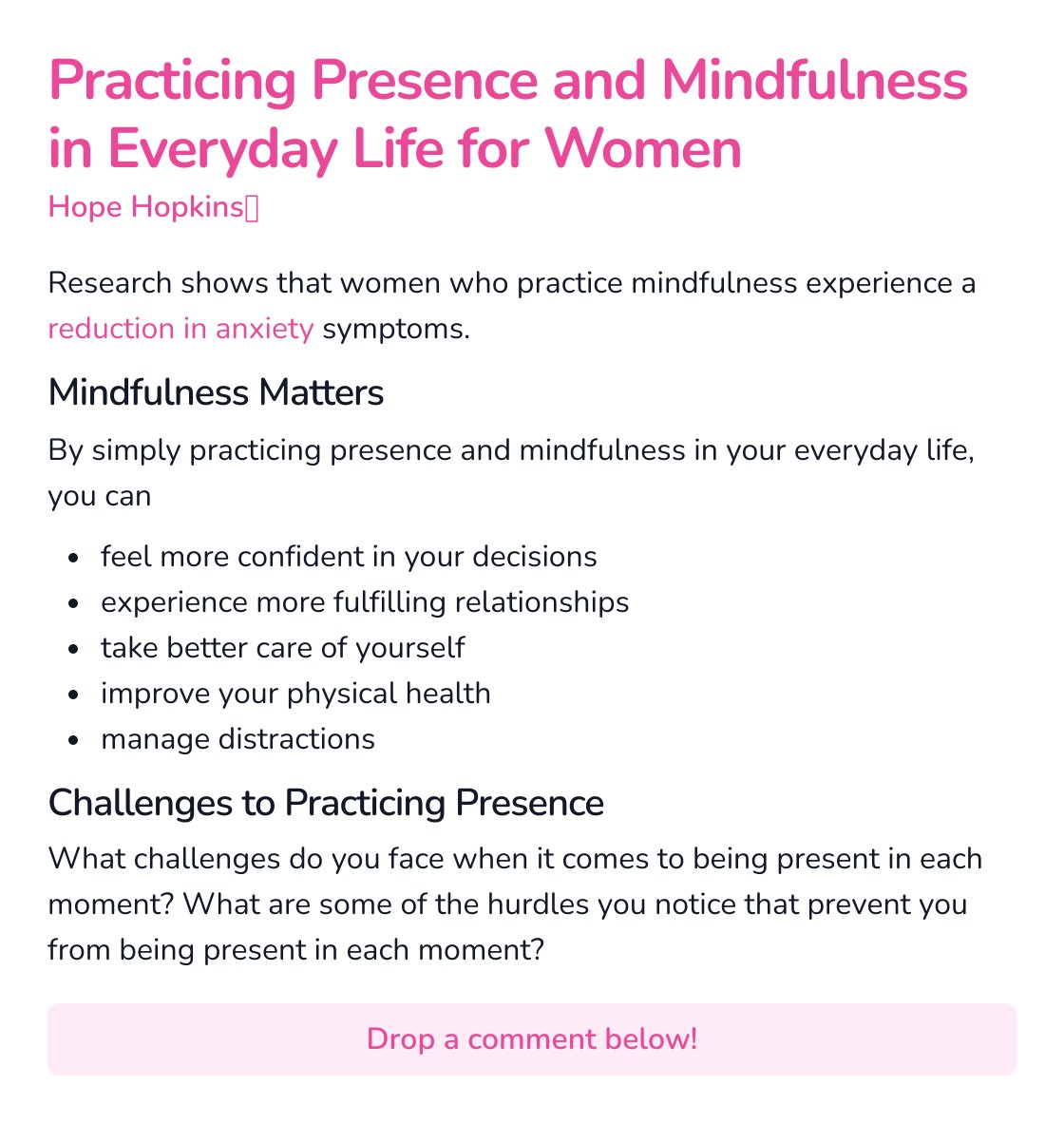 Practicing Presence and Mindfulness in Everyday Life for Women

Hope Hopkins

Research shows that women who practice mindfulness experience a reduction in anxiety symptoms.

Mindfulness Matters

By simply practicing presence and mindfulness in your everyday life, you can

- feel more confident in your decisions
- experience more fulfilling relationships
- take better care of yourself
- improve your physical health
- manage distractions

Challenges to Practicing Presence

What challenges do you face when it comes to being present in each moment? What are some of the hurdles you notice that prevent you from being present in each moment?

Drop a comment below!